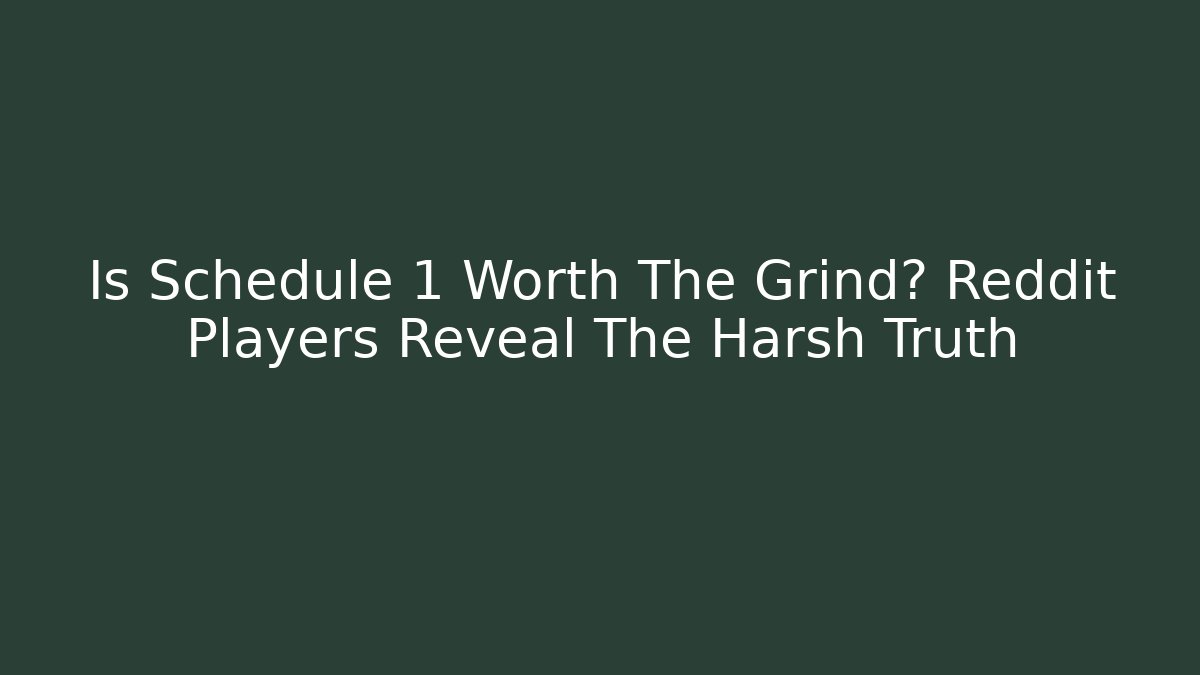 Is Schedule 1 Worth The Grind? Reddit Players Reveal The Harsh Truth